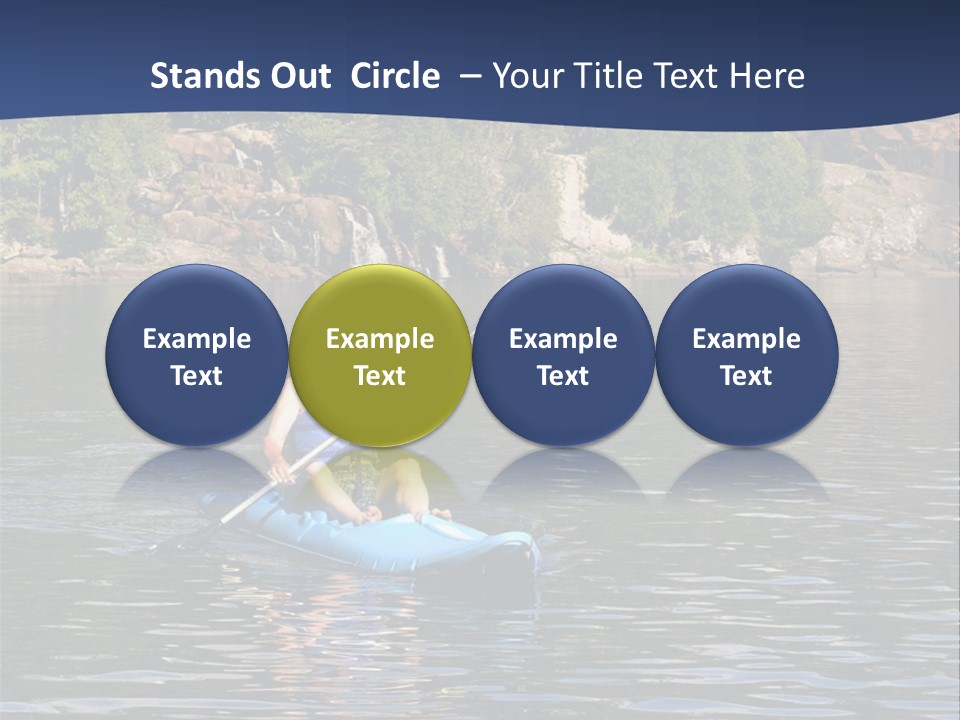 Stands Out  Circle  – Your Title Text Here

Example Text

Example Text

Example Text

Example Text